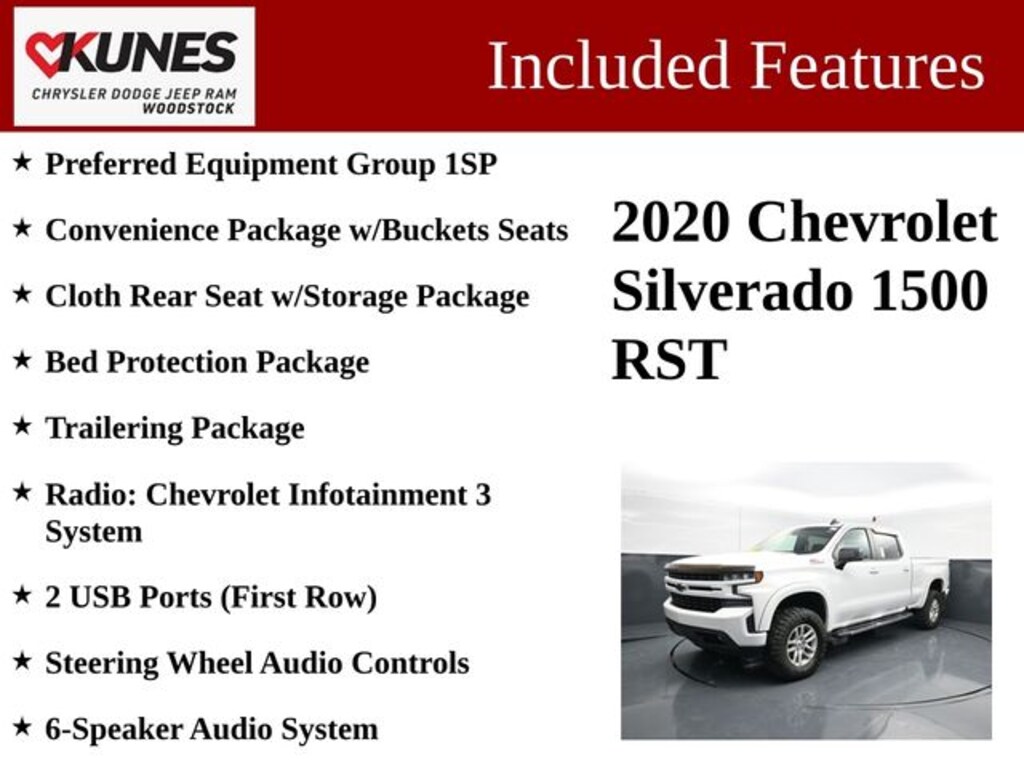 KUNES
CHRYSLER DODGE JEEP RAM
WOODSTOCK

Included Features

★ Preferred Equipment Group 1SP

★ Convenience Package w/Buckets Seats

★ Cloth Rear Seat w/Storage Package

★ Bed Protection Package

★ Trailering Package

★ Radio: Chevrolet Infotainment 3 System

★ 2 USB Ports (First Row)

★ Steering Wheel Audio Controls

★ 6-Speaker Audio System

2020 Chevrolet Silverado 1500 RST